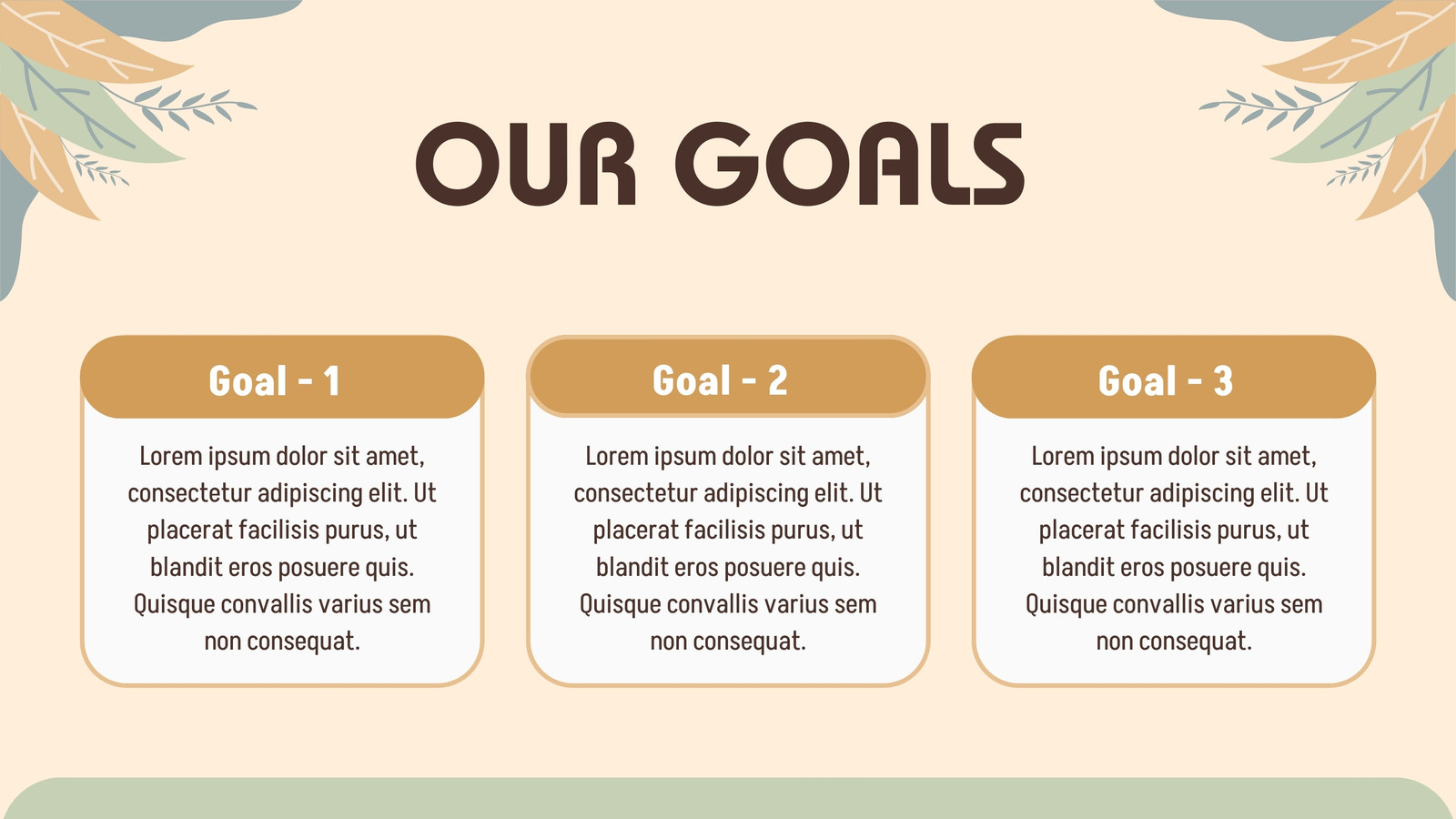 OUR GOALS

Goal - 1

Lorem ipsum dolor sit amet, consectetur adipiscing elit. Ut placerat facilisis purus, ut blandit eros posuere quis. Quisque convallis varius sem non consequat.

Goal - 2

Lorem ipsum dolor sit amet, consectetur adipiscing elit. Ut placerat facilisis purus, ut blandit eros posuere quis. Quisque convallis varius sem non consequat.

Goal - 3

Lorem ipsum dolor sit amet, consectetur adipiscing elit. Ut placerat facilisis purus, ut blandit eros posuere quis. Quisque convallis varius sem non consequat.